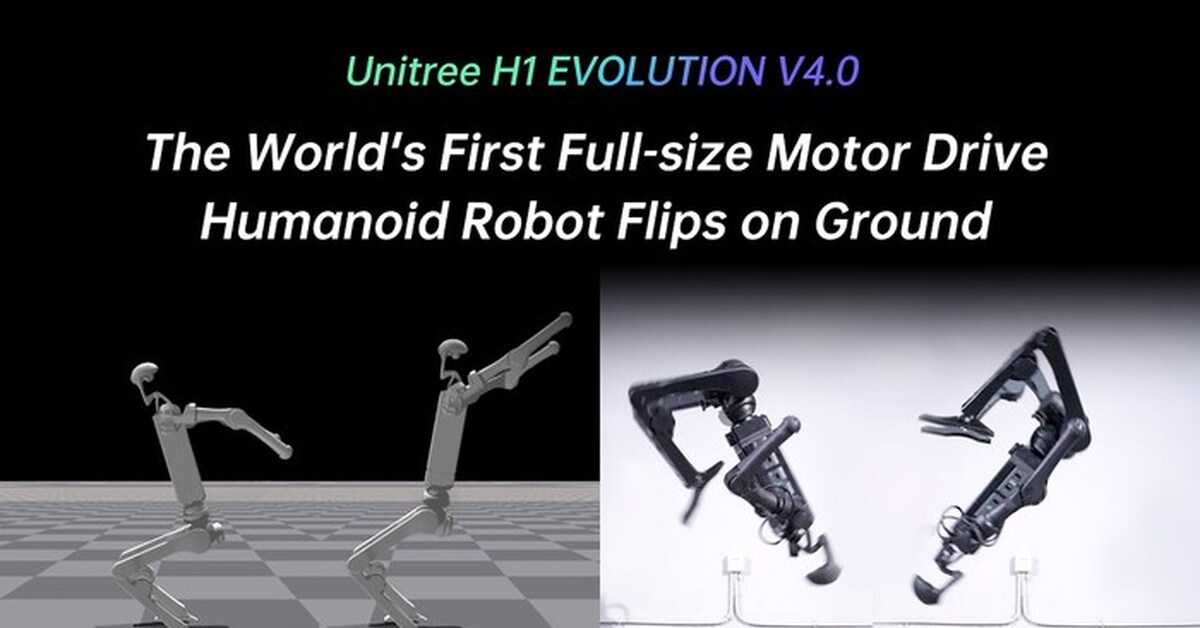 Unitree H1 EVOLUTION V4.0

The World's First Full-size Motor Drive Humanoid Robot Flips on Ground